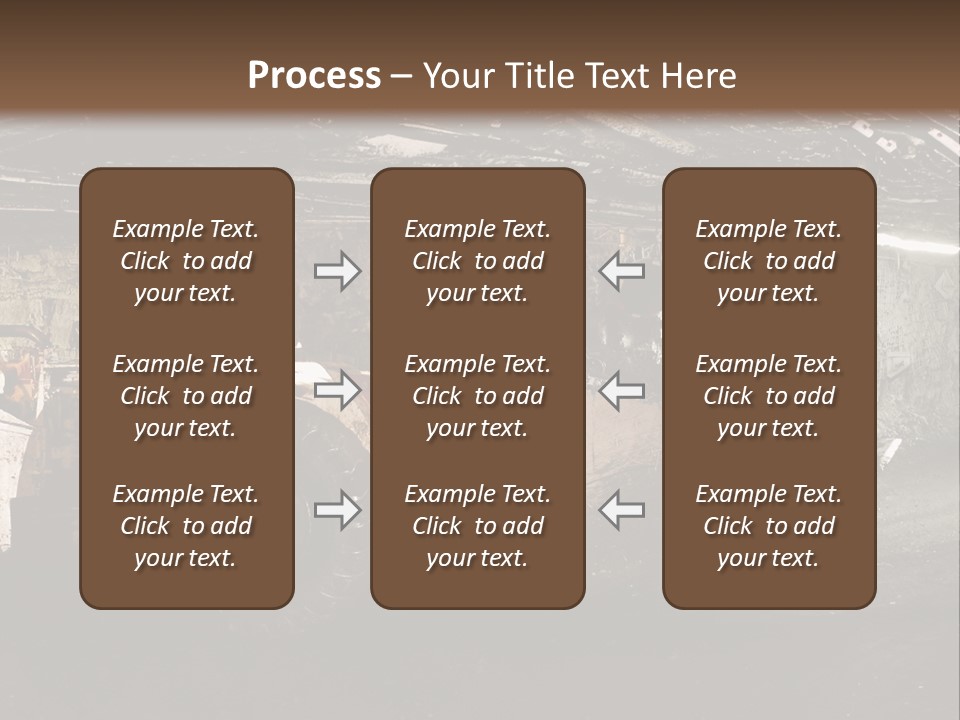 Process – Your Title Text Here

Example Text. Click to add your text.

Example Text. Click to add your text.

Example Text. Click to add your text.

Example Text. Click to add your text.

Example Text. Click to add your text.

Example Text. Click to add your text.

Example Text. Click to add your text.

Example Text. Click to add your text.

Example Text. Click to add your text.